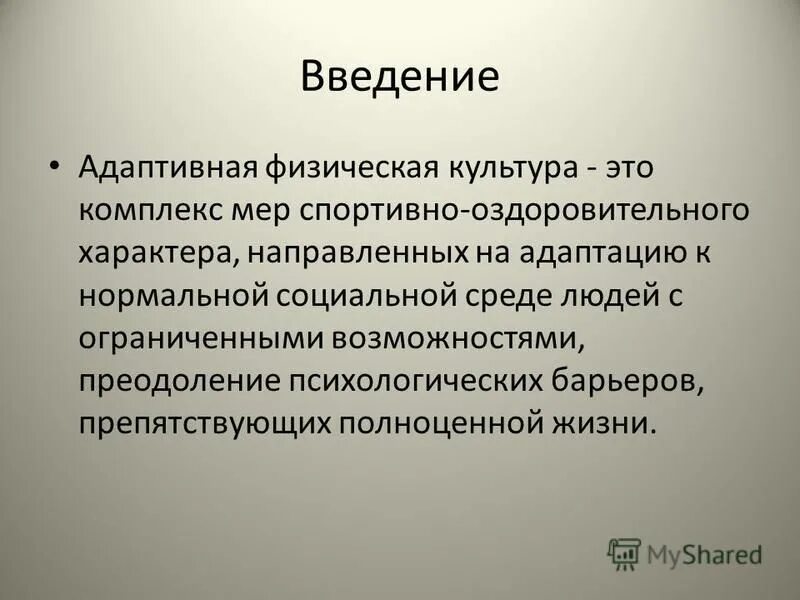 Введение

• Адаптивная физическая культура - это комплекс мер спортивно-оздоровительного характера, направленных на адаптацию к нормальной социальной среде людей с ограниченными возможностями, преодоление психологических барьеров, препятствующих полноценной жизни.

MyShared